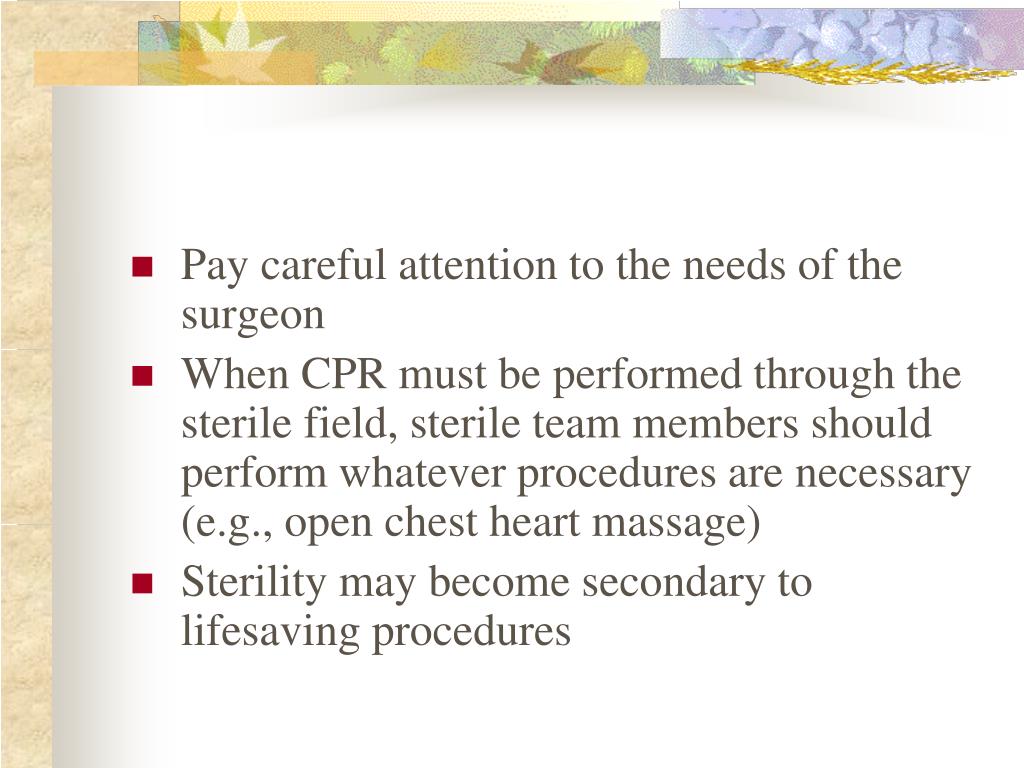 - Pay careful attention to the needs of the surgeon
- When CPR must be performed through the sterile field, sterile team members should perform whatever procedures are necessary (e.g., open chest heart massage)
- Sterility may become secondary to lifesaving procedures